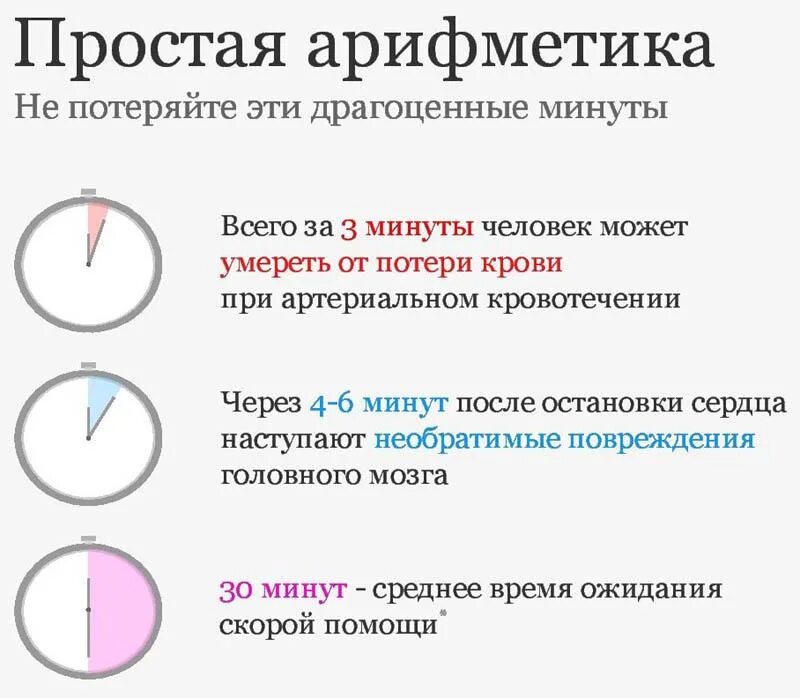 Простая арифметика
Не потеряйте эти драгоценные минуты

Всего за 3 минуты человек может умереть от потери крови при артериальном кровотечении

Через 4-6 минут после остановки сердца наступают необратимые повреждения головного мозга

30 минут - среднее время ожидания скорой помощи*